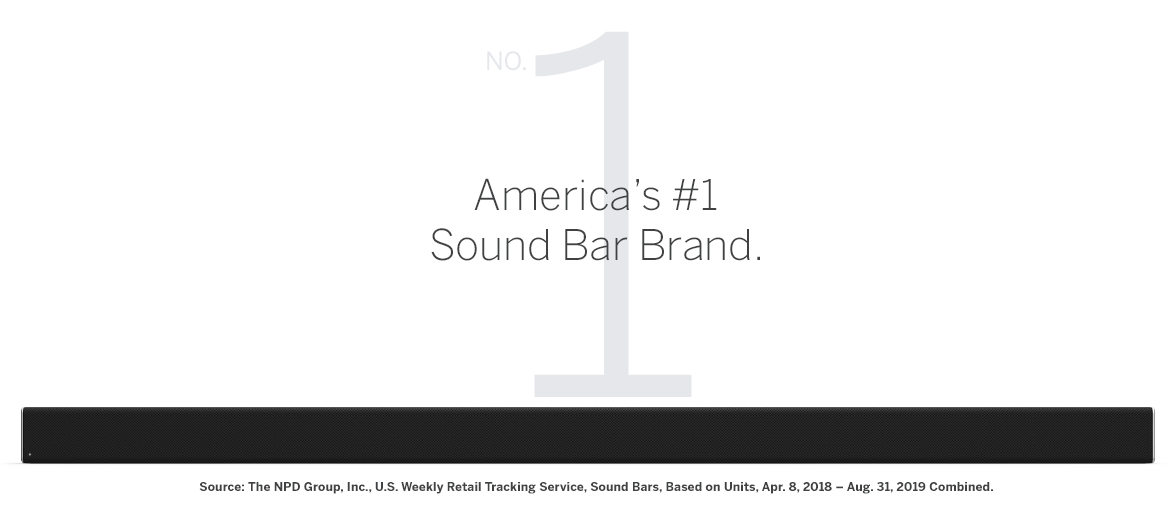 NO. 1

America's #1
Sound Bar Brand.

Source: The NPD Group, Inc., U.S. Weekly Retail Tracking Service, Sound Bars, Based on Units, Apr. 8, 2018 – Aug. 31, 2019 Combined.